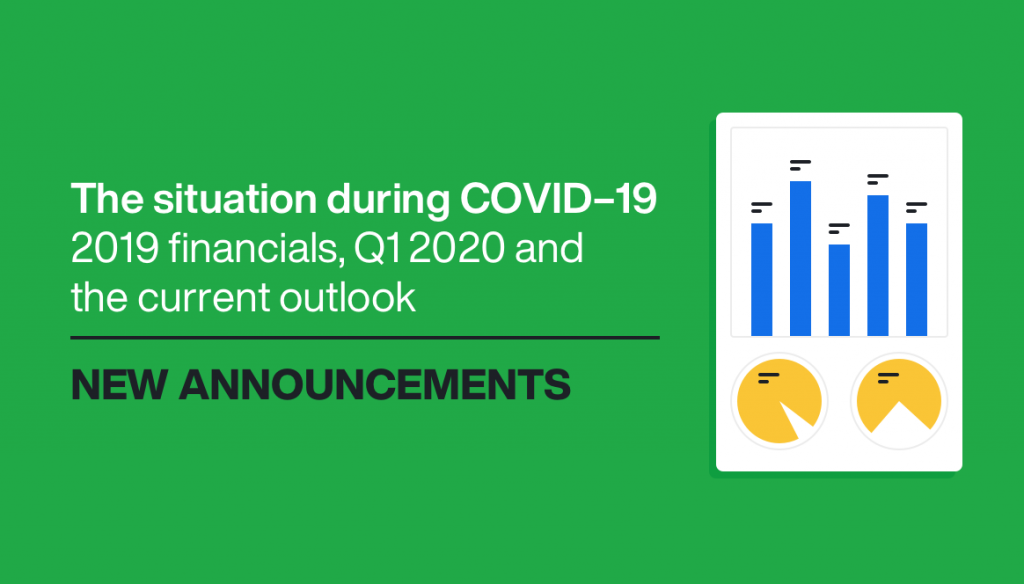 The situation during COVID–19
2019 financials, Q1 2020 and the current outlook

NEW ANNOUNCEMENTS